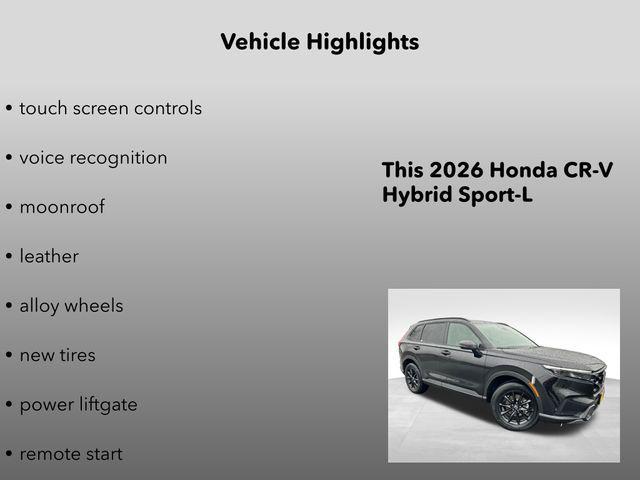 Vehicle Highlights

• touch screen controls

• voice recognition

• moonroof

• leather

• alloy wheels

• new tires

• power liftgate

• remote start

This 2026 Honda CR-V Hybrid Sport-L